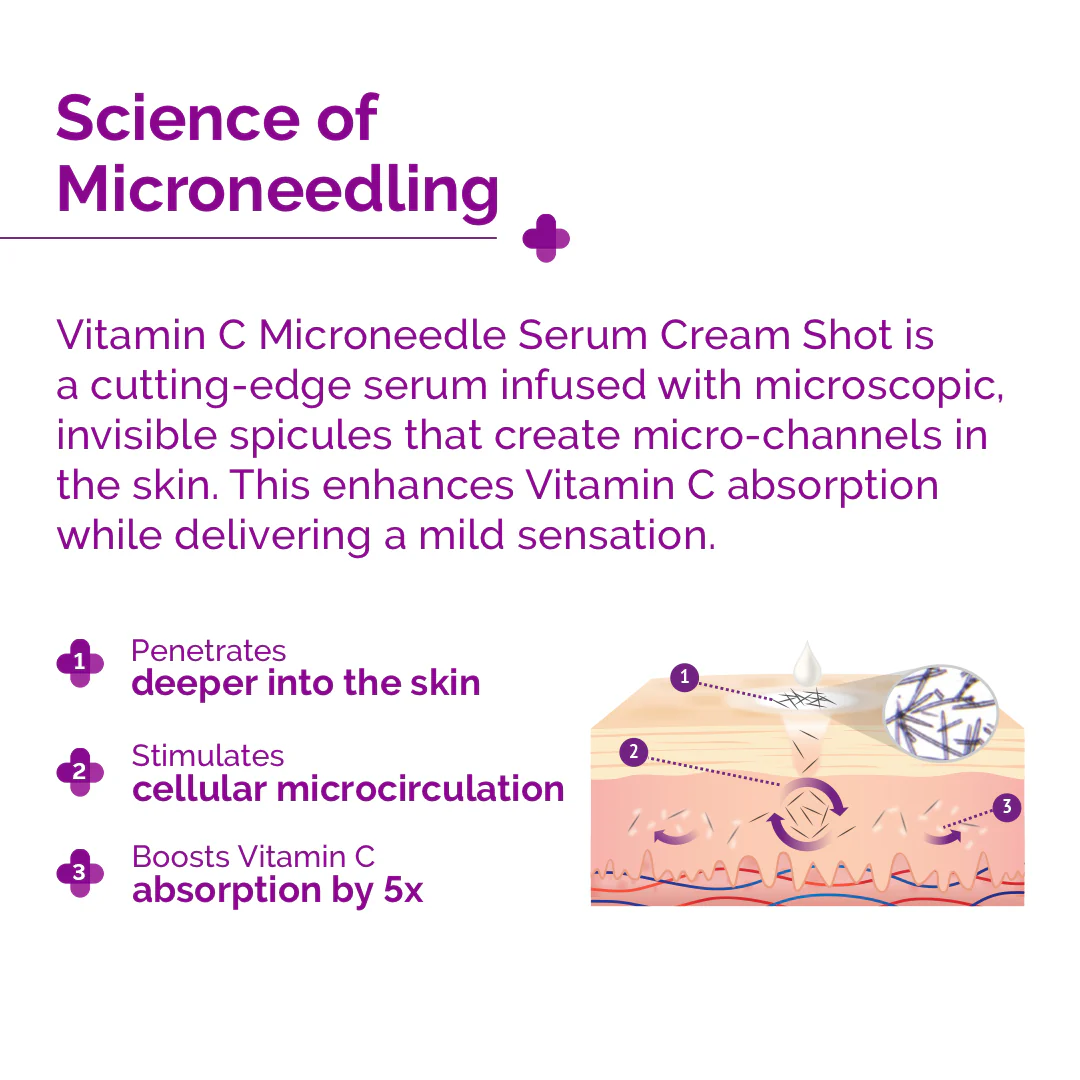 Science of Microneedling

Vitamin C Microneedle Serum Cream Shot is a cutting-edge serum infused with microscopic, invisible spicules that create micro-channels in the skin. This enhances Vitamin C absorption while delivering a mild sensation.

1 Penetrates
deeper into the skin

2 Stimulates
cellular microcirculation

3 Boosts Vitamin C
absorption by 5x

1

2

3